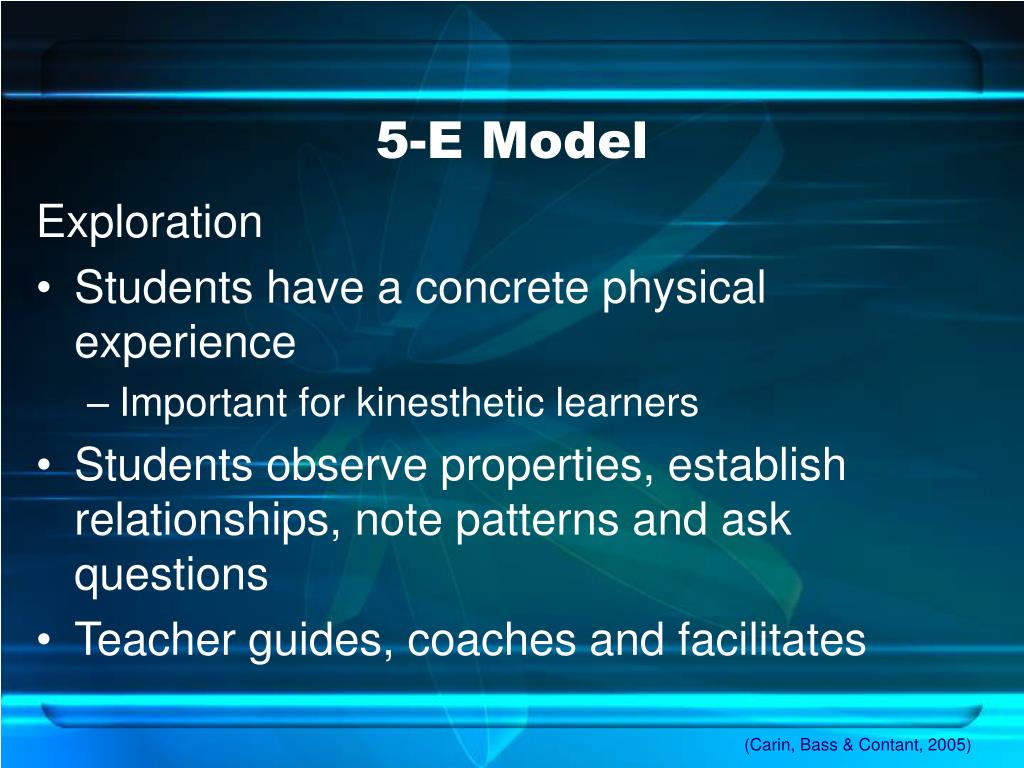 5-E Model

Exploration

• Students have a concrete physical experience
– Important for kinesthetic learners
• Students observe properties, establish relationships, note patterns and ask questions
• Teacher guides, coaches and facilitates

(Carin, Bass & Contant, 2005)